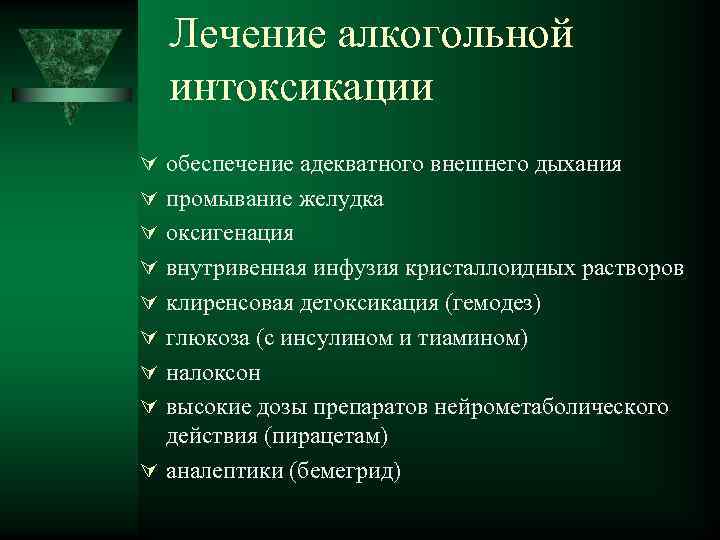 Лечение алкогольной интоксикации

∀ обеспечение адекватного внешнего дыхания
∀ промывание желудка
∀ оксигенация
∀ внутривенная инфузия кристаллоидных растворов
∀ клиренсовая детоксикация (гемодез)
∀ глюкоза (с инсулином и тиамином)
∀ налоксон
∀ высокие дозы препаратов нейрометаболического действия (пирацетам)
∀ аналептики (бемегрид)